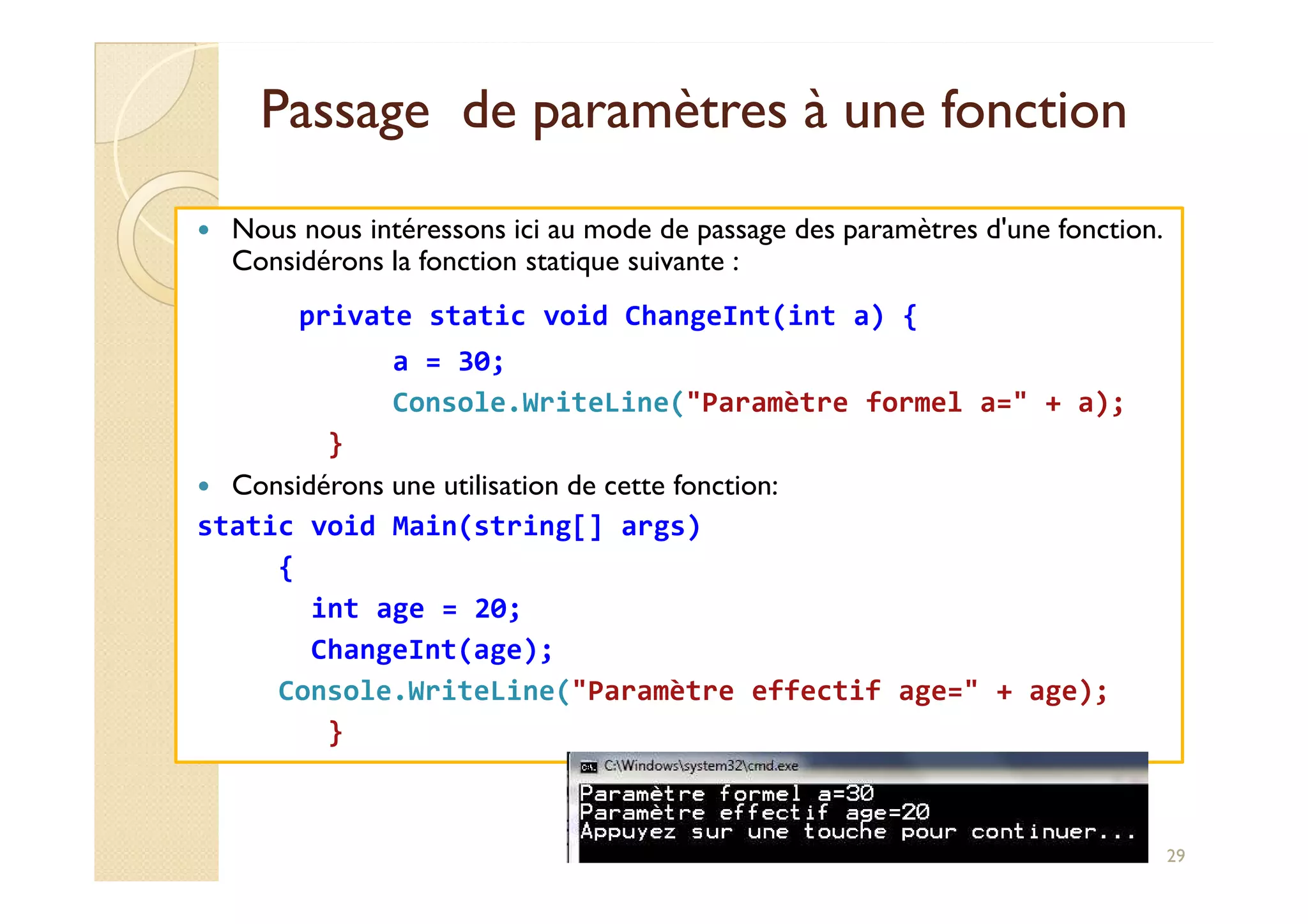 Passage de paramètres à une fonction

• Nous nous intéressons ici au mode de passage des paramètres d'une fonction. Considérons la fonction statique suivante :

private static void ChangeInt(int a) {
a = 30;
Console.WriteLine("Paramètre formel a=" + a);
}

• Considérons une utilisation de cette fonction:

static void Main(string[] args)
{
int age = 20;
ChangeInt(age);
Console.WriteLine("Paramètre effectif age=" + age);
}

C:\Windows\system32\cmd.exe
Paramètre formel a=30
Paramètre effectif age=20
Appuyez sur une touche pour continuer...

29